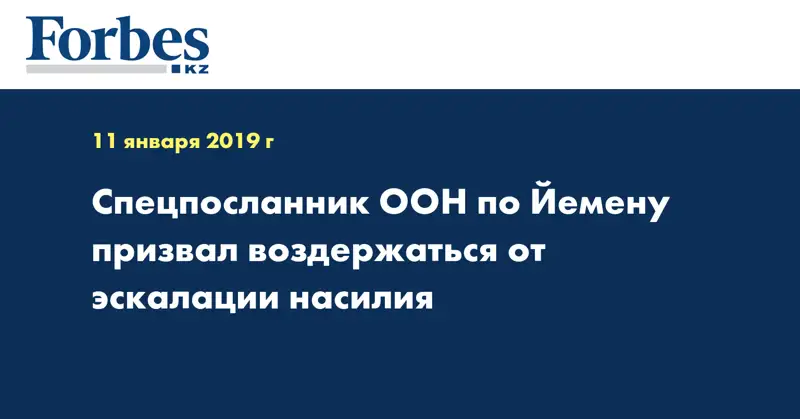 Forbes
KZ

11 января 2019 г

Спецпосланник ООН по Йемену призвал воздержаться от эскалации насилия